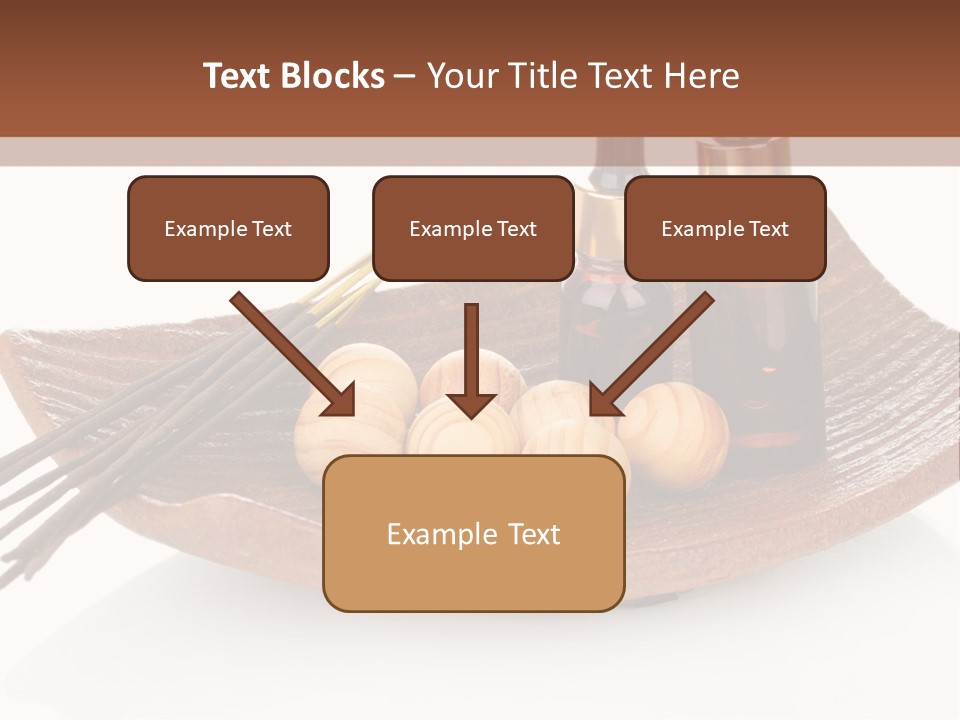 Text Blocks – Your Title Text Here

Example Text

Example Text

Example Text

Example Text